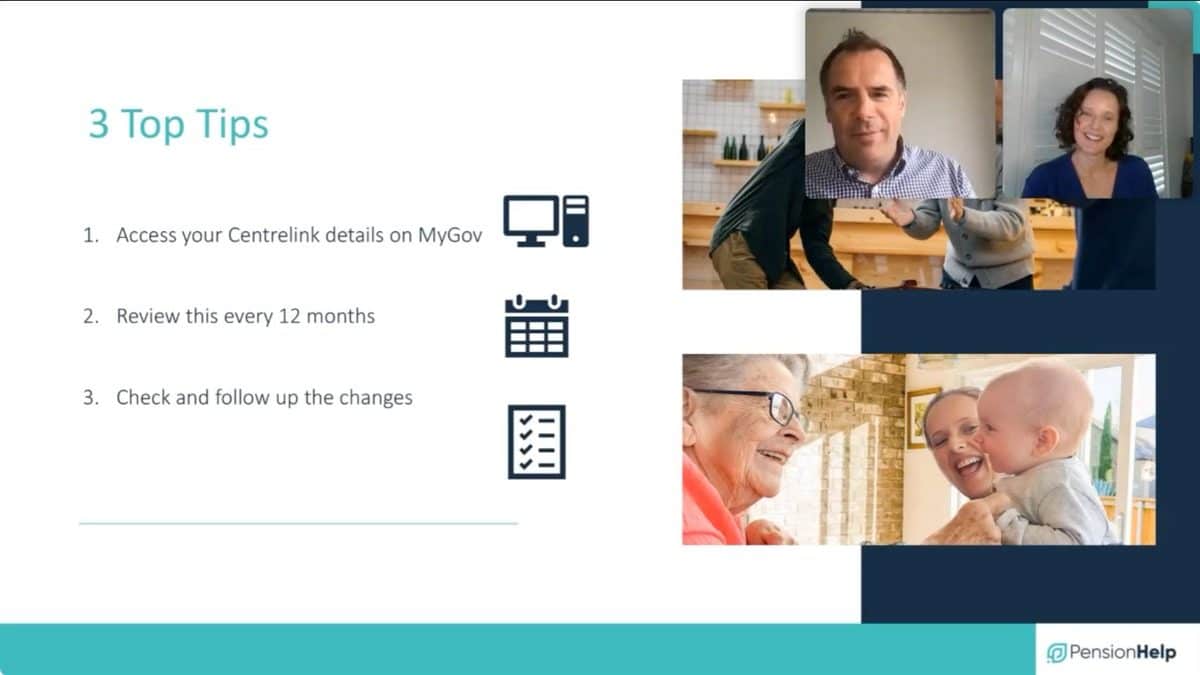 3 Top Tips

1. Access your Centrelink details on MyGov

2. Review this every 12 months

3. Check and follow up the changes

PensionHelp